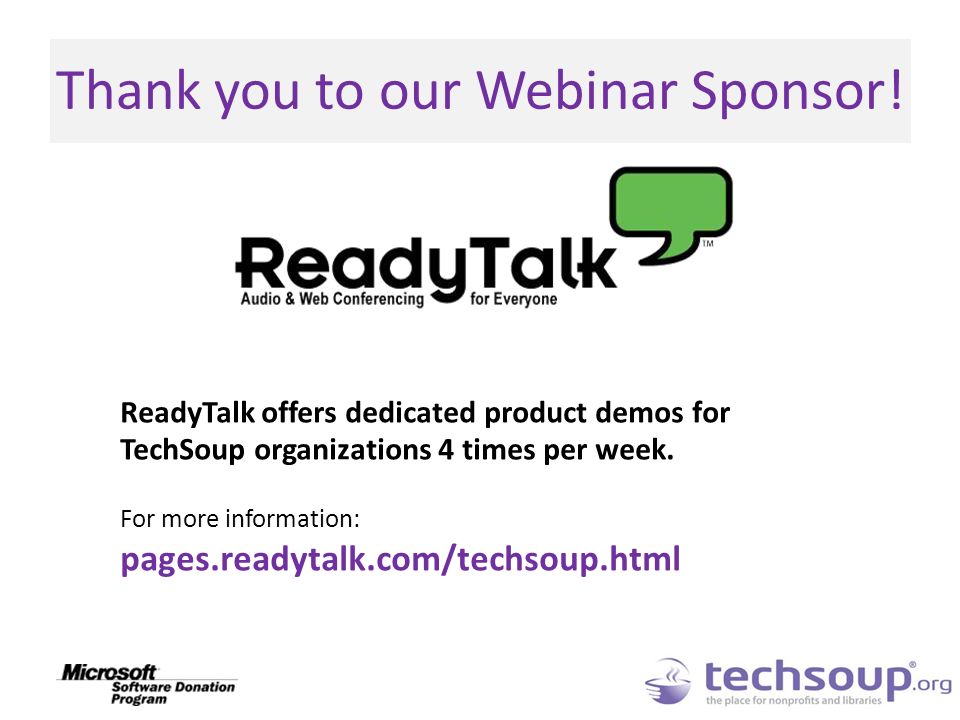 Thank you to our Webinar Sponsor!

ReadyTalk™
Audio & Web Conferencing for Everyone

ReadyTalk offers dedicated product demos for TechSoup organizations 4 times per week.

For more information:
pages.readytalk.com/techsoup.html

Microsoft Software Donation Program

techsoup®.org
the place for nonprofits and libraries